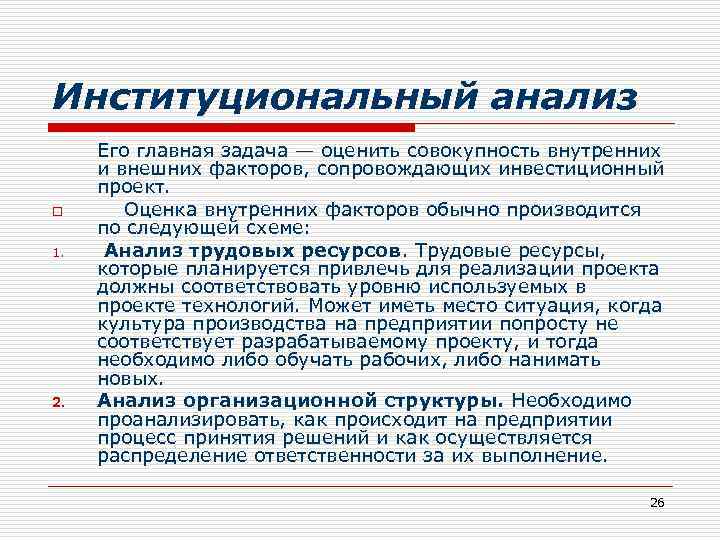 Институциональный анализ

Его главная задача — оценить совокупность внутренних и внешних факторов, сопровождающих инвестиционный проект.

Оценка внутренних факторов обычно производится по следующей схеме:

1. **Анализ трудовых ресурсов**. Трудовые ресурсы, которые планируется привлечь для реализации проекта должны соответствовать уровню используемых в проекте технологий. Может иметь место ситуация, когда культура производства на предприятии попросту не соответствует разрабатываемому проекту, и тогда необходимо либо обучать рабочих, либо нанимать новых.

2. **Анализ организационной структуры.** Необходимо проанализировать, как происходит на предприятии процесс принятия решений и как осуществляется распределение ответственности за их выполнение.

26